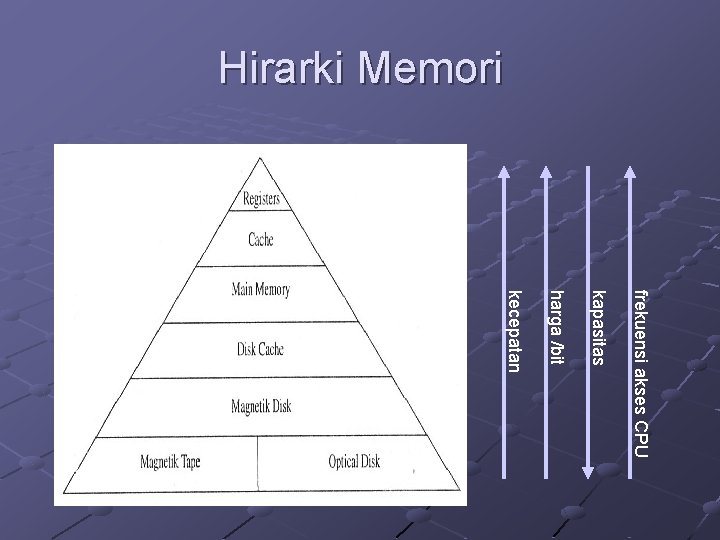 Hirarki Memori

Registers

Cache

Main Memory

Disk Cache

Magnetik Disk

Magnetik Tape

Optical Disk

kecepatan

harga /bit

kapasitas

frekuensi akses CPU